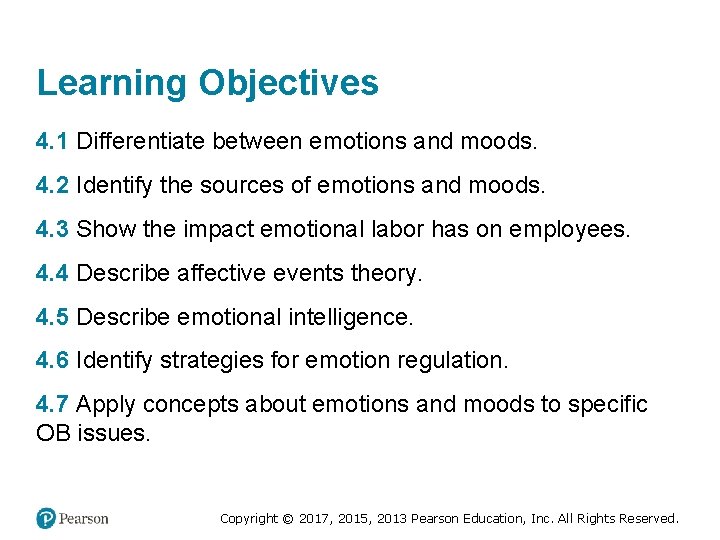 Learning Objectives

4.1 Differentiate between emotions and moods.

4.2 Identify the sources of emotions and moods.

4.3 Show the impact emotional labor has on employees.

4.4 Describe affective events theory.

4.5 Describe emotional intelligence.

4.6 Identify strategies for emotion regulation.

4.7 Apply concepts about emotions and moods to specific OB issues.

Pearson

Copyright © 2017, 2015, 2013 Pearson Education, Inc. All Rights Reserved.